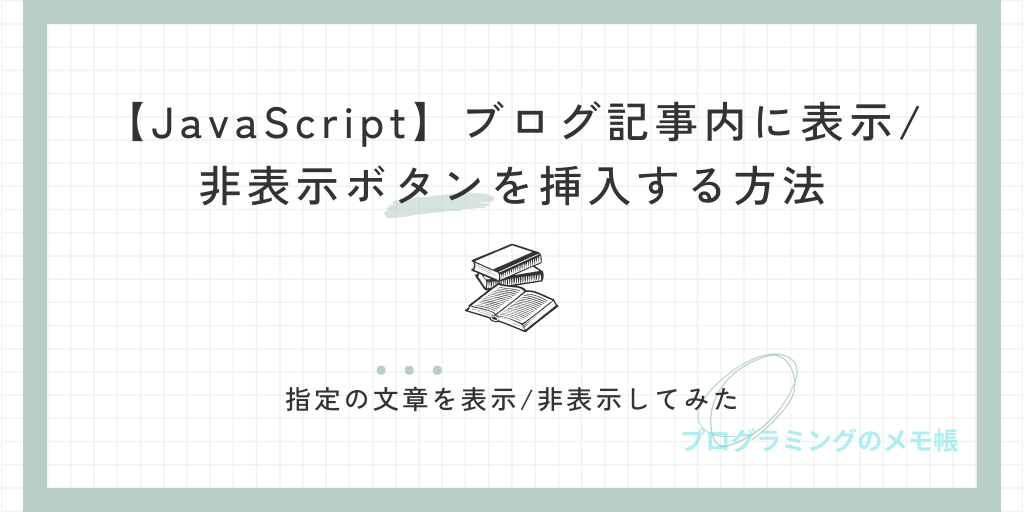 【JavaScript】ブログ記事内に表示/非表示ボタンを挿入する方法

指定の文章を表示/非表示してみた

プログラミングのメモ帳